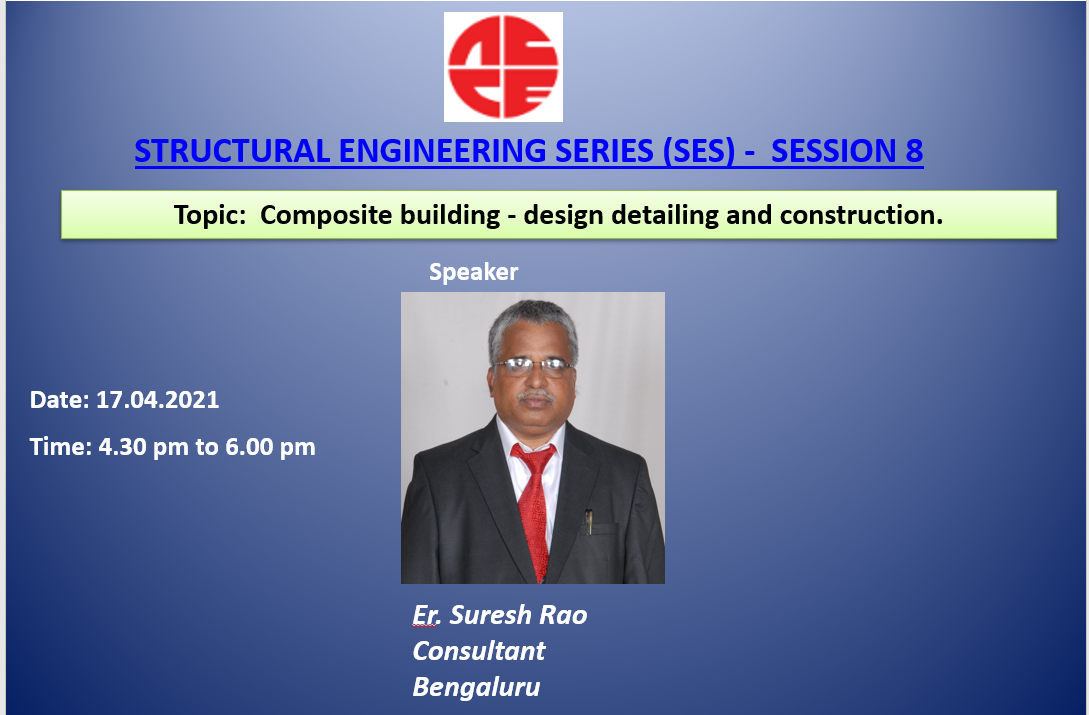 STRUCTURAL ENGINEERING SERIES (SES) - SESSION 8

Topic: Composite building - design detailing and construction.

Speaker

Date: 17.04.2021

Time: 4.30 pm to 6.00 pm

Er. Suresh Rao
Consultant
Bengaluru